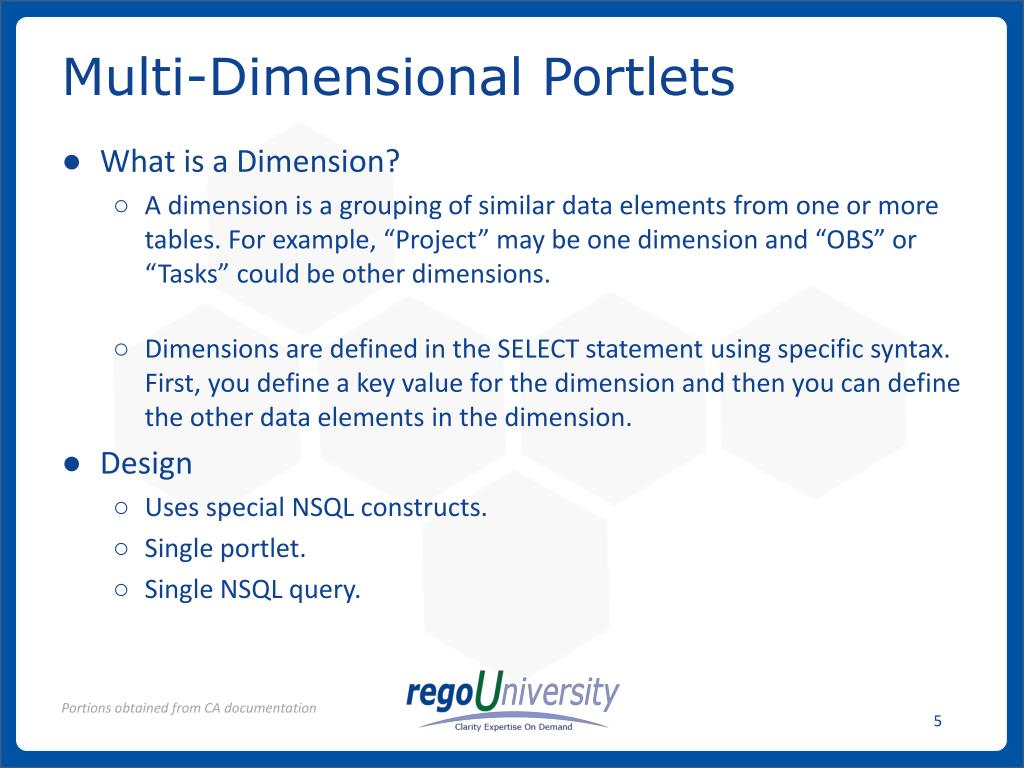 Multi-Dimensional Portlets

● What is a Dimension?
○ A dimension is a grouping of similar data elements from one or more tables. For example, “Project” may be one dimension and “OBS” or “Tasks” could be other dimensions.

○ Dimensions are defined in the SELECT statement using specific syntax. First, you define a key value for the dimension and then you can define the other data elements in the dimension.

● Design
○ Uses special NSQL constructs.
○ Single portlet.
○ Single NSQL query.

Portions obtained from CA documentation

regoUniversity
Clarity Expertise On Demand

5